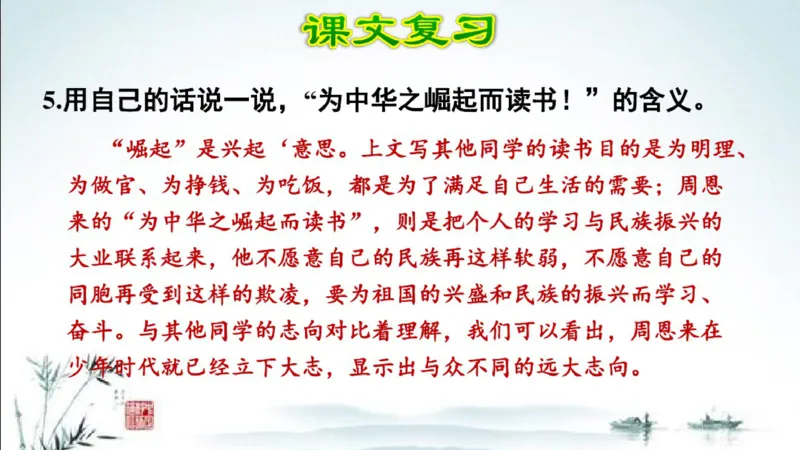 课文复习

5.用自己的话说一说，“为中华之崛起而读书！”的含义。

“崛起”是兴起‘意思。上文写其他同学的读书目的是为明理、为做官、为挣钱、为吃饭，都是为了满足自己生活的需要；周恩来的“为中华之崛起而读书”，则是把个人的学习与民族振兴的大业联系起来，他不愿意自己的民族再这样软弱，不愿意自己的同胞再受到这样的欺凌，要为祖国的兴盛和民族的振兴而学习、奋斗。与其他同学的志向对比着理解，我们可以看出，周恩来在少年时代就已经立下大志，显示出与众不同的远大志向。